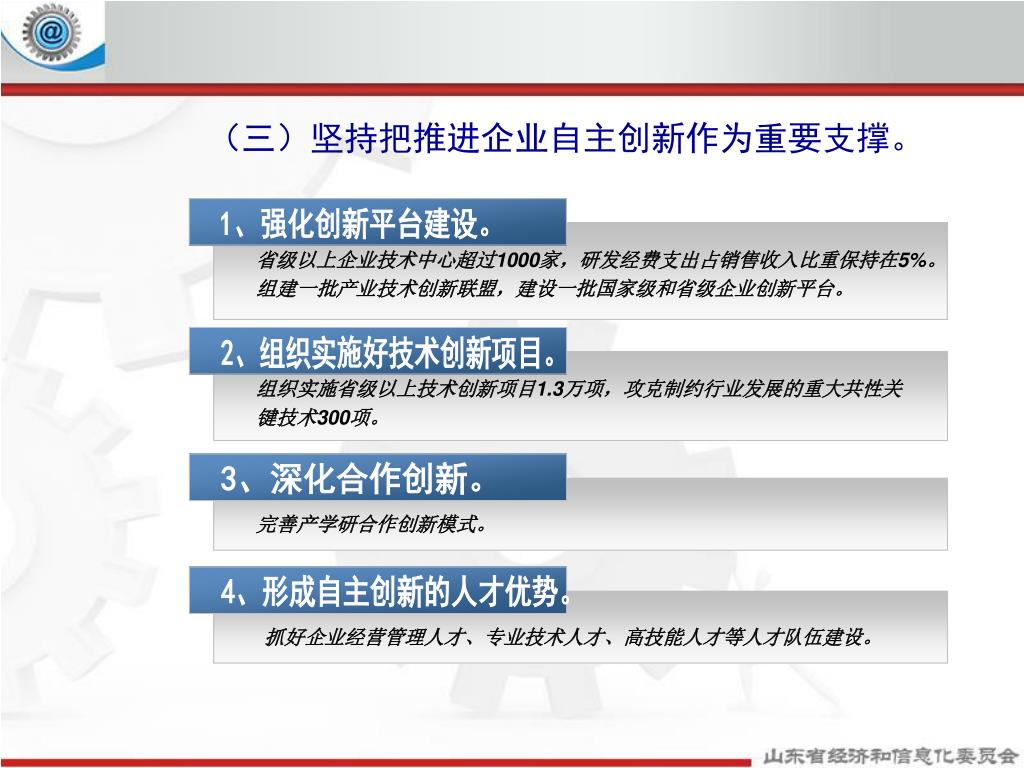 @

（三）坚持把推进企业自主创新作为重要支撑。

1、强化创新平台建设。

省级以上企业技术中心超过1000家，研发经费支出占销售收入比重保持在5%。组建一批产业技术创新联盟，建设一批国家级和省级企业创新平台。

2、组织实施好技术创新项目。

组织实施省级以上技术创新项目1.3万项，攻克制约行业发展的重大共性关键技术300项。

3、深化合作创新。

完善产学研合作创新模式。

4、形成自主创新的人才优势。

抓好企业经营管理人才、专业技术人才、高技能人才等人才队伍建设。

山东省经济和信息化委员会